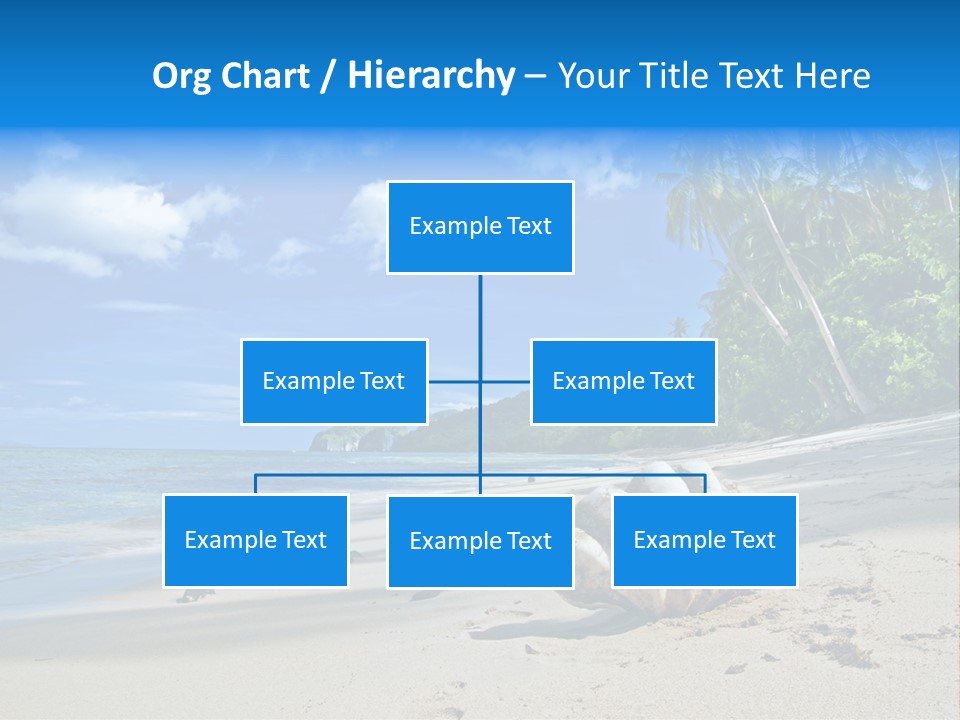 Org Chart / Hierarchy – Your Title Text Here

Example Text

Example Text

Example Text

Example Text

Example Text

Example Text